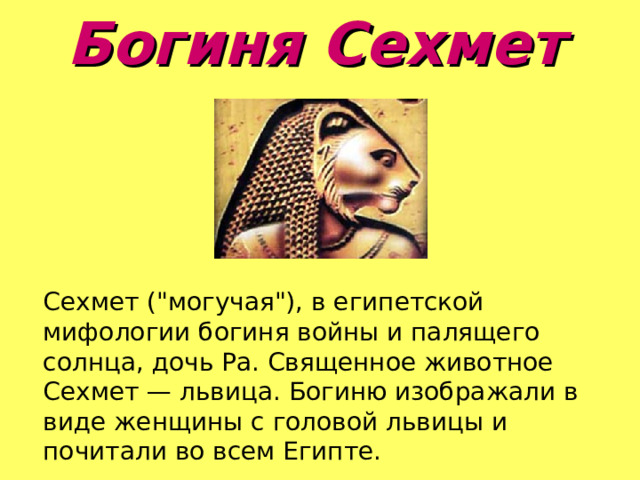 Богиня Сехмет

Сехмет ("могучая"), в египетской мифологии богиня войны и палящего солнца, дочь Ра. Священное животное Сехмет — львица. Богиню изображали в виде женщины с головой львицы и почитали во всем Египте.